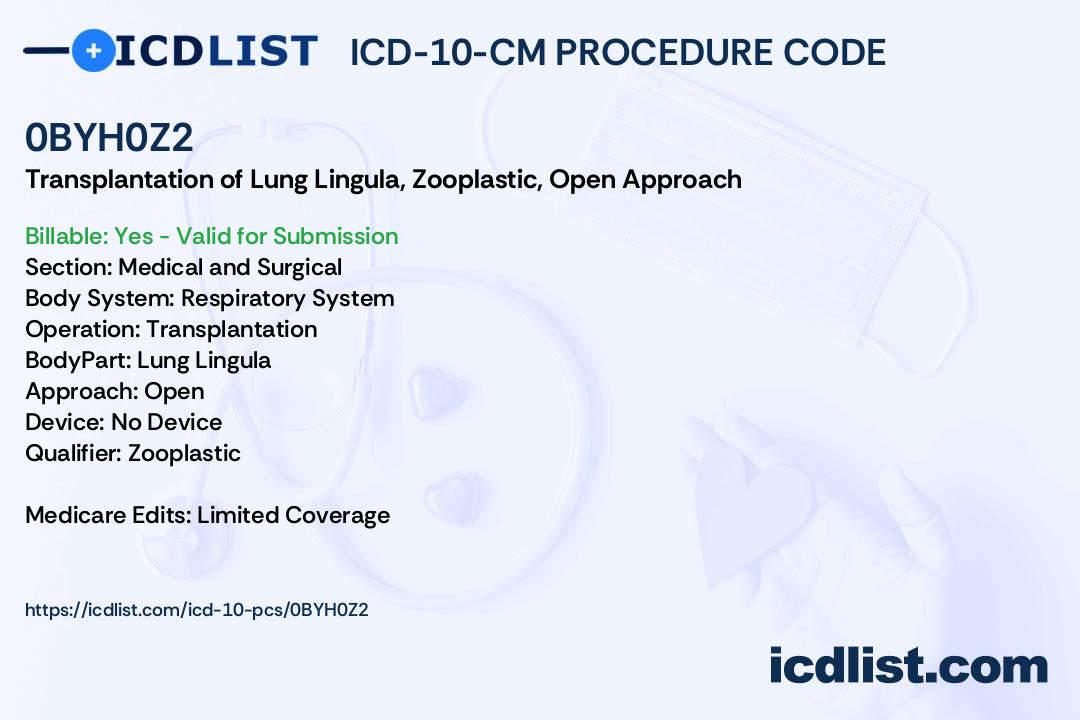 ICDLIST ICD-10-CM PROCEDURE CODE

0BYH0Z2

Transplantation of Lung Lingula, Zooplastic, Open Approach

Billable: Yes - Valid for Submission
Section: Medical and Surgical
Body System: Respiratory System
Operation: Transplantation
BodyPart: Lung Lingula
Approach: Open
Device: No Device
Qualifier: Zooplastic

Medicare Edits: Limited Coverage

https://icdlist.com/icd-10-pcs/0BYH0Z2

icdlist.com